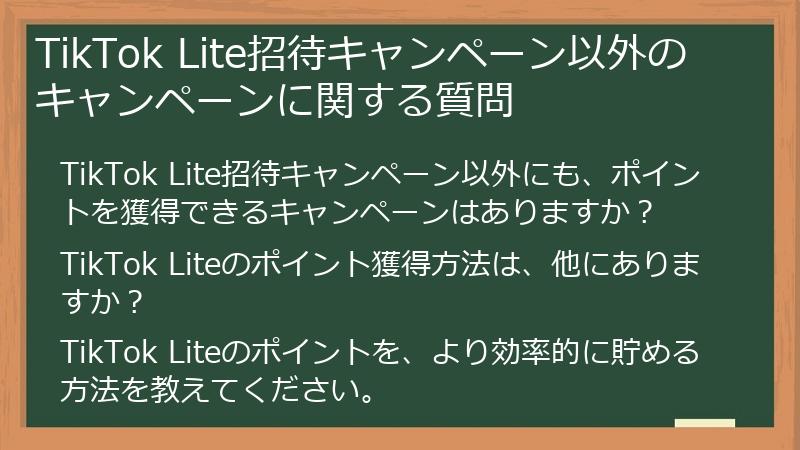 TikTok Lite招待キャンペーン以外のキャンペーンに関する質問

TikTok Lite招待キャンペーン以外にも、ポイントを獲得できるキャンペーンはありますか？

TikTok Liteのポイント獲得方法は、他にありますか？

TikTok Liteのポイントを、より効率的に貯める方法を教えてください。